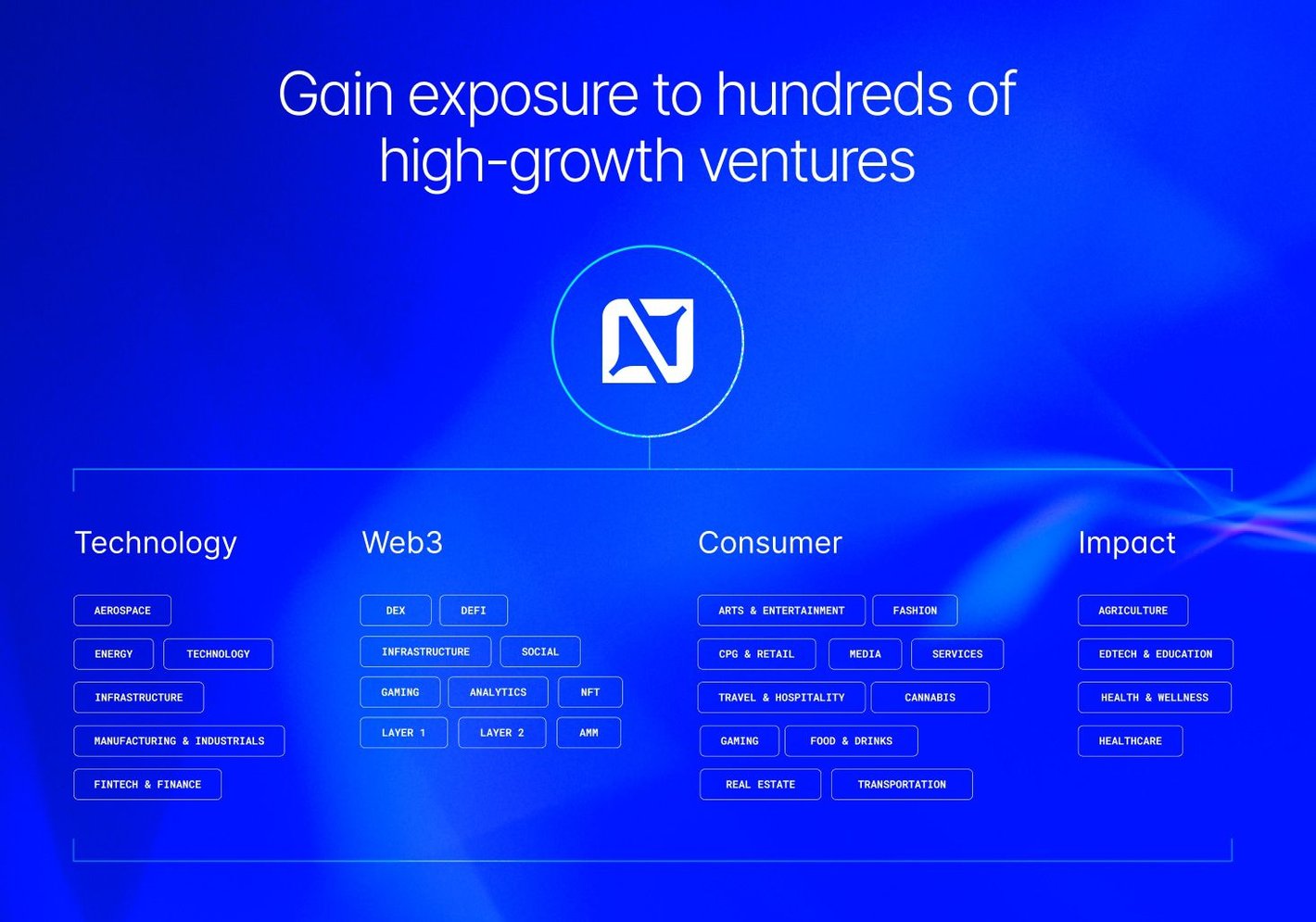 Gain exposure to hundreds of high-growth ventures

Technology

AEROSPACE

ENERGY

TECHNOLOGY

INFRASTRUCTURE

MANUFACTURING & INDUSTRIALS

FINTECH & FINANCE

Web3

DEX

DEFI

INFRASTRUCTURE

SOCIAL

GAMING

ANALYTICS

NFT

LAYER 1

LAYER 2

AMM

Consumer

ARTS & ENTERTAINMENT

FASHION

CPG & RETAIL

MEDIA

SERVICES

TRAVEL & HOSPITALITY

CANNABIS

GAMING

FOOD & DRINKS

REAL ESTATE

TRANSPORTATION

Impact

AGRICULTURE

EDTECH & EDUCATION

HEALTH & WELLNESS

HEALTHCARE